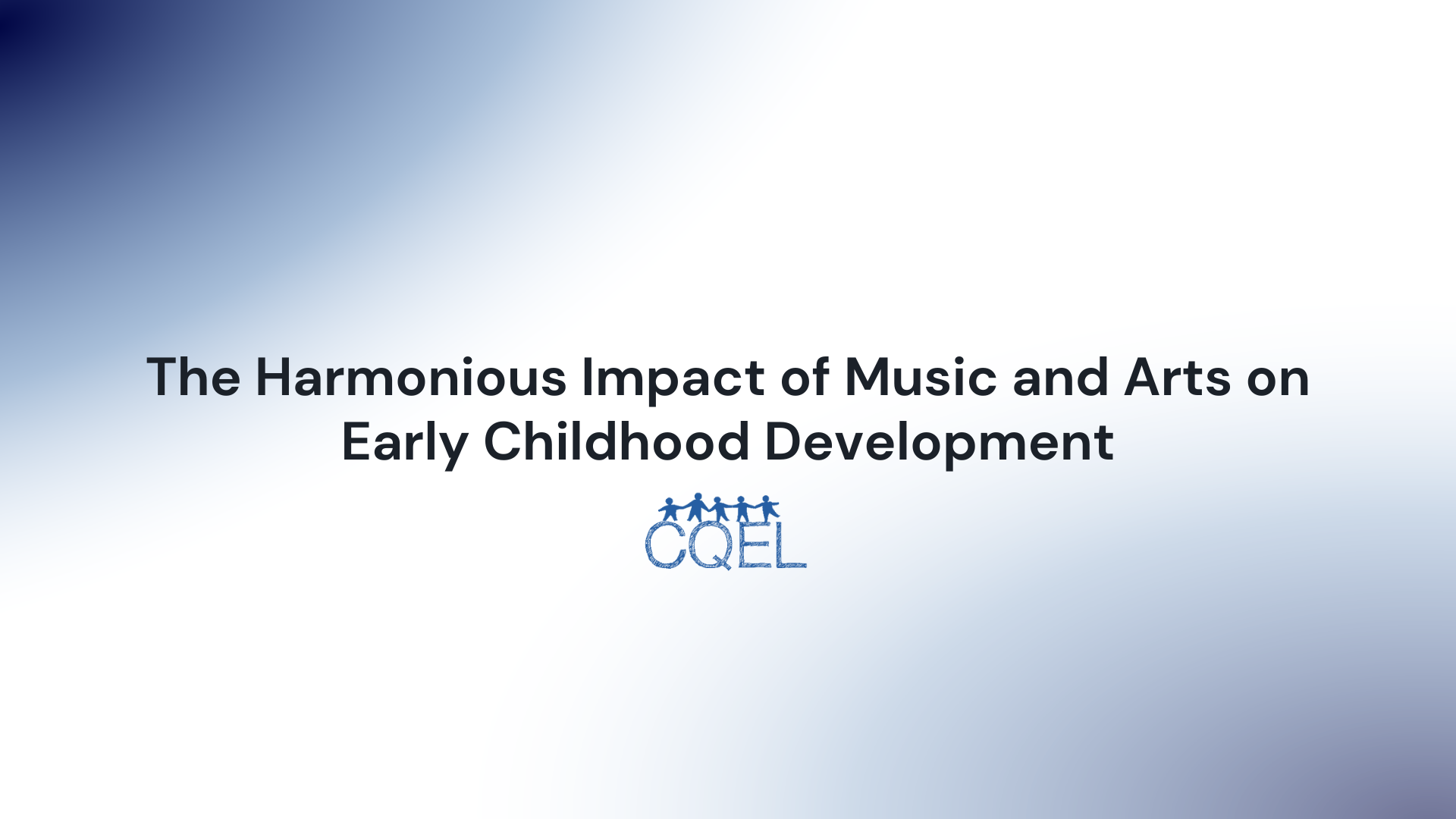 The Harmonious Impact of Music and Arts on Early Childhood Development

CQEL